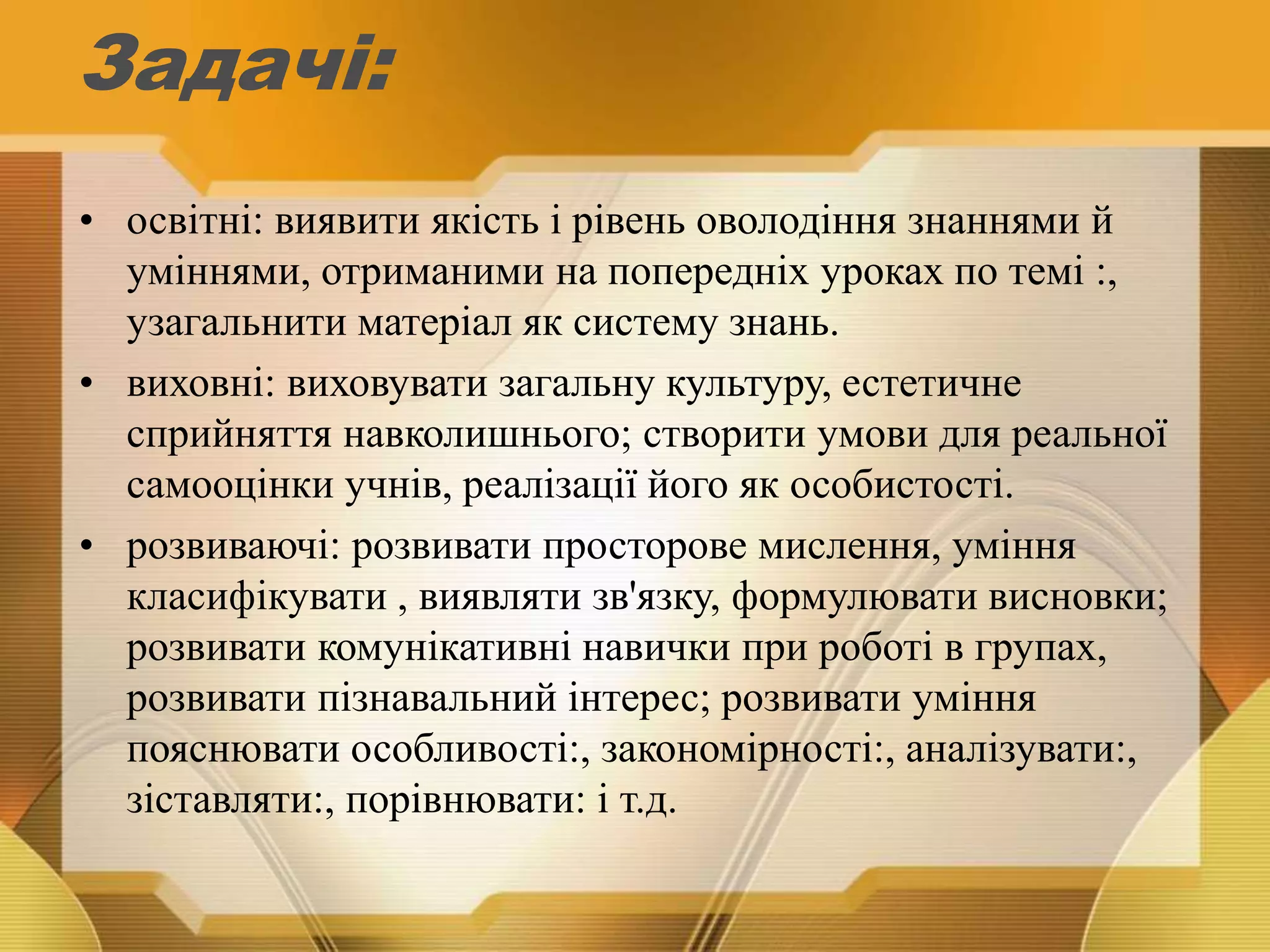 Задачі:

• освітні: виявити якість і рівень оволодіння знаннями й уміннями, отриманими на попередніх уроках по темі :, узагальнити матеріал як систему знань.

• виховні: виховувати загальну культуру, естетичне сприйняття навколишнього; створити умови для реальної самооцінки учнів, реалізації його як особистості.

• розвиваючі: розвивати просторове мислення, уміння класифікувати , виявляти зв'язку, формулювати висновки; розвивати комунікативні навички при роботі в групах, розвивати пізнавальний інтерес; розвивати уміння пояснювати особливості:, закономірності:, аналізувати:, зіставляти:, порівнювати: і т.д.